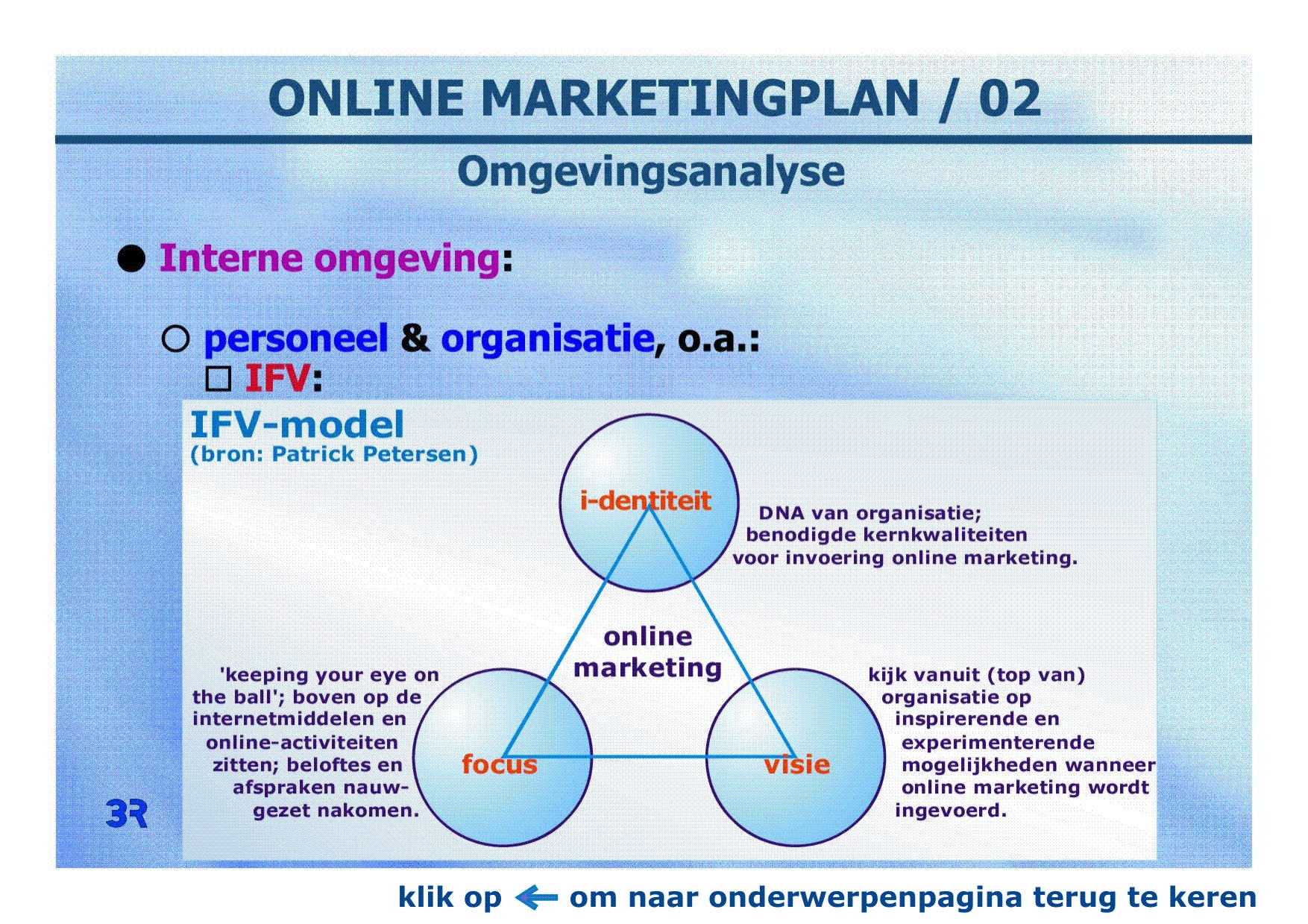 ONLINE MARKETINGPLAN / 02

Omgevingsanalyse

● Interne omgeving:

○ personeel & organisatie, o.a.:
□ IFV:

IFV-model
(bron: Patrick Petersen)

i-dentiteit

DNA van organisatie; benodigde kernkwaliteiten voor invoering online marketing.

online marketing

'keeping your eye on the ball'; boven op de internetmiddelen en online-activiteiten zitten; beloftes en afspraken nauwgezet nakomen.

focus

visie

kijk vanuit (top van) organisatie op inspirerende en experimenterende mogelijkheden wanneer online marketing wordt ingevoerd.

3R

klik op ← om naar onderwerpenpagina terug te keren